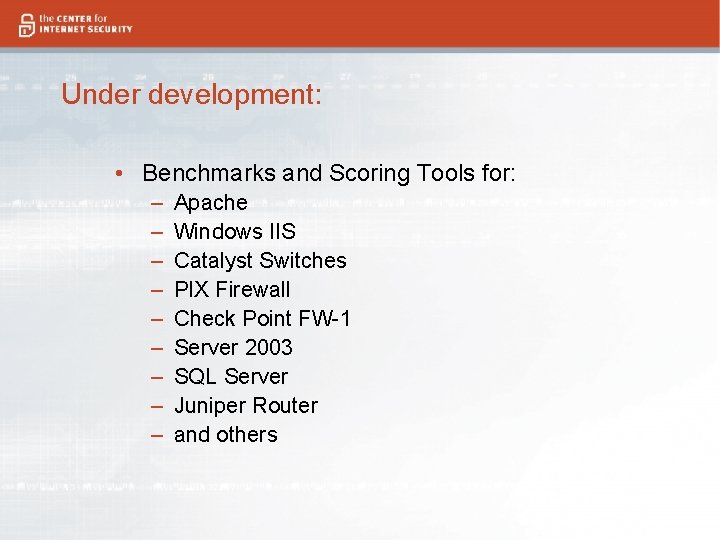 the CENTER for
INTERNET SECURITY

Under development:

• Benchmarks and Scoring Tools for:
– Apache
– Windows IIS
– Catalyst Switches
– PIX Firewall
– Check Point FW-1
– Server 2003
– SQL Server
– Juniper Router
– and others